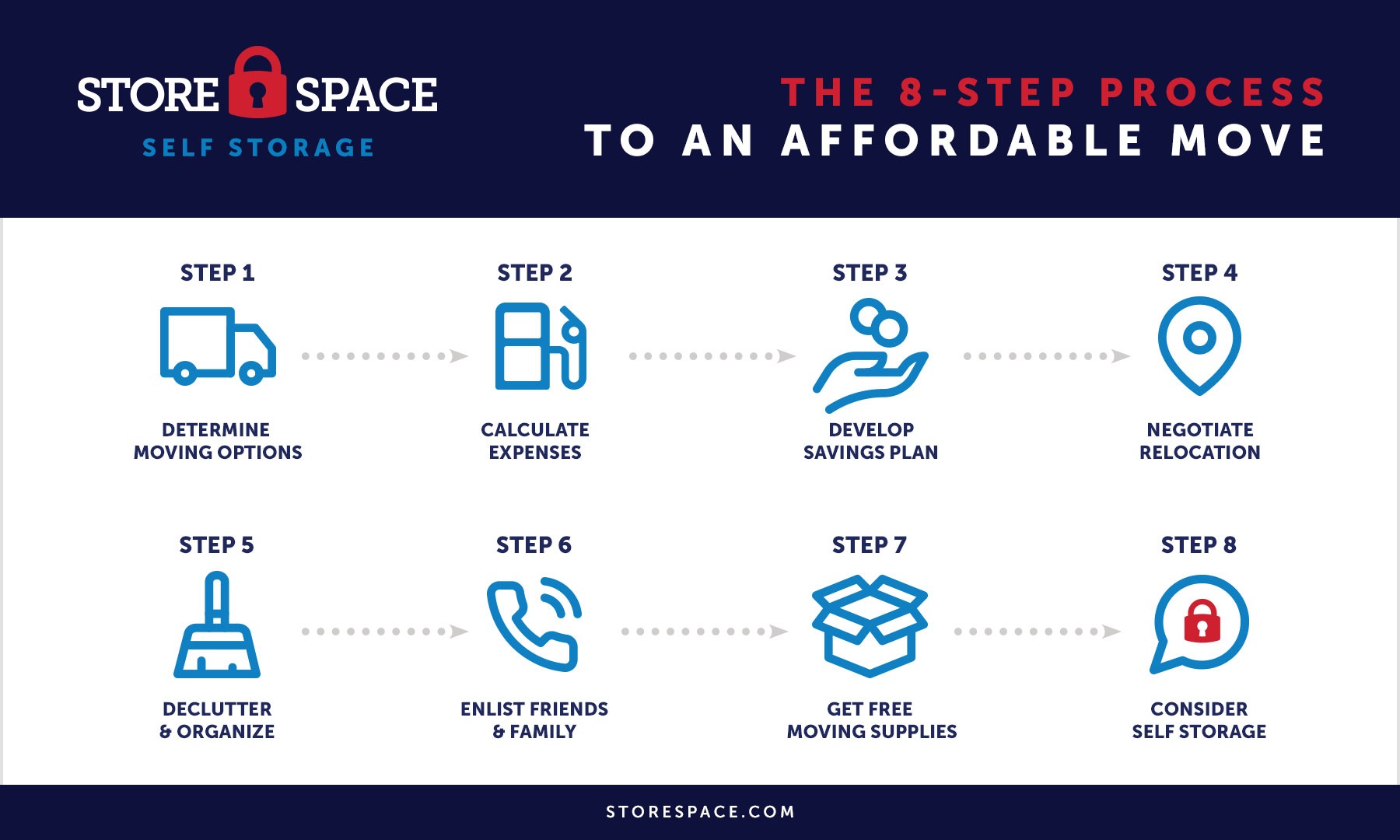 STORE SPACE
SELF STORAGE

THE 8-STEP PROCESS
TO AN AFFORDABLE MOVE

STEP 1
DETERMINE MOVING OPTIONS

STEP 2
CALCULATE EXPENSES

STEP 3
DEVELOP SAVINGS PLAN

STEP 4
NEGOTIATE RELOCATION

STEP 5
DECLUTTER & ORGANIZE

STEP 6
ENLIST FRIENDS & FAMILY

STEP 7
GET FREE MOVING SUPPLIES

STEP 8
CONSIDER SELF STORAGE

STORESPACE.COM